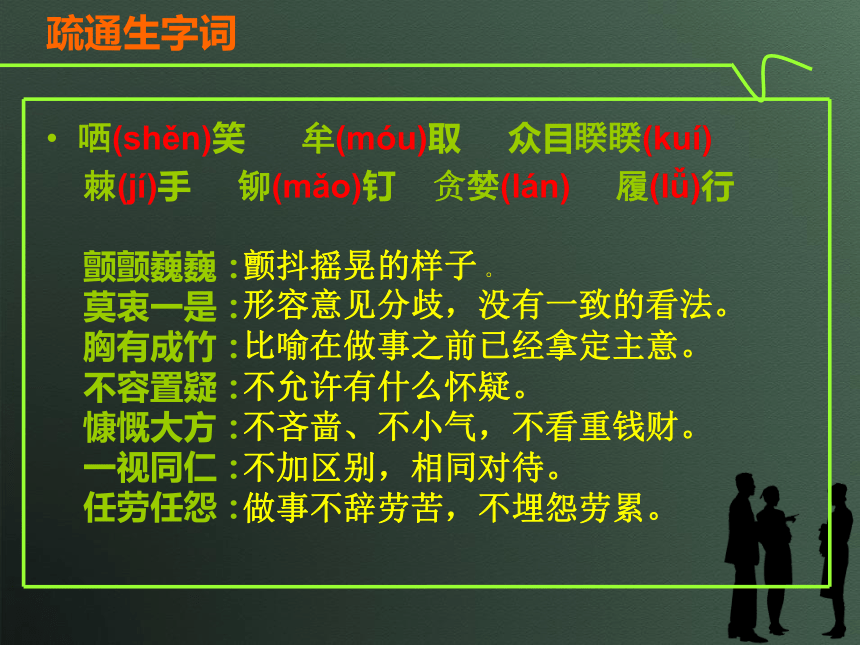 疏通生字词

• 哂(shěn)笑　牟(móu)取　众目睽睽(kuí)
棘(jí)手　铆(mǎo)钉　贪婪(lán)　履(lǚ)行

颤颤巍巍：颤抖摇晃的样子。
莫衷一是：形容意见分歧，没有一致的看法。
胸有成竹：比喻在做事之前已经拿定主意。
不容置疑：不允许有什么怀疑。
慷慨大方：不吝啬、不小气，不看重钱财。
一视同仁：不加区别，相同对待。
任劳任怨：做事不辞劳苦，不埋怨劳累。